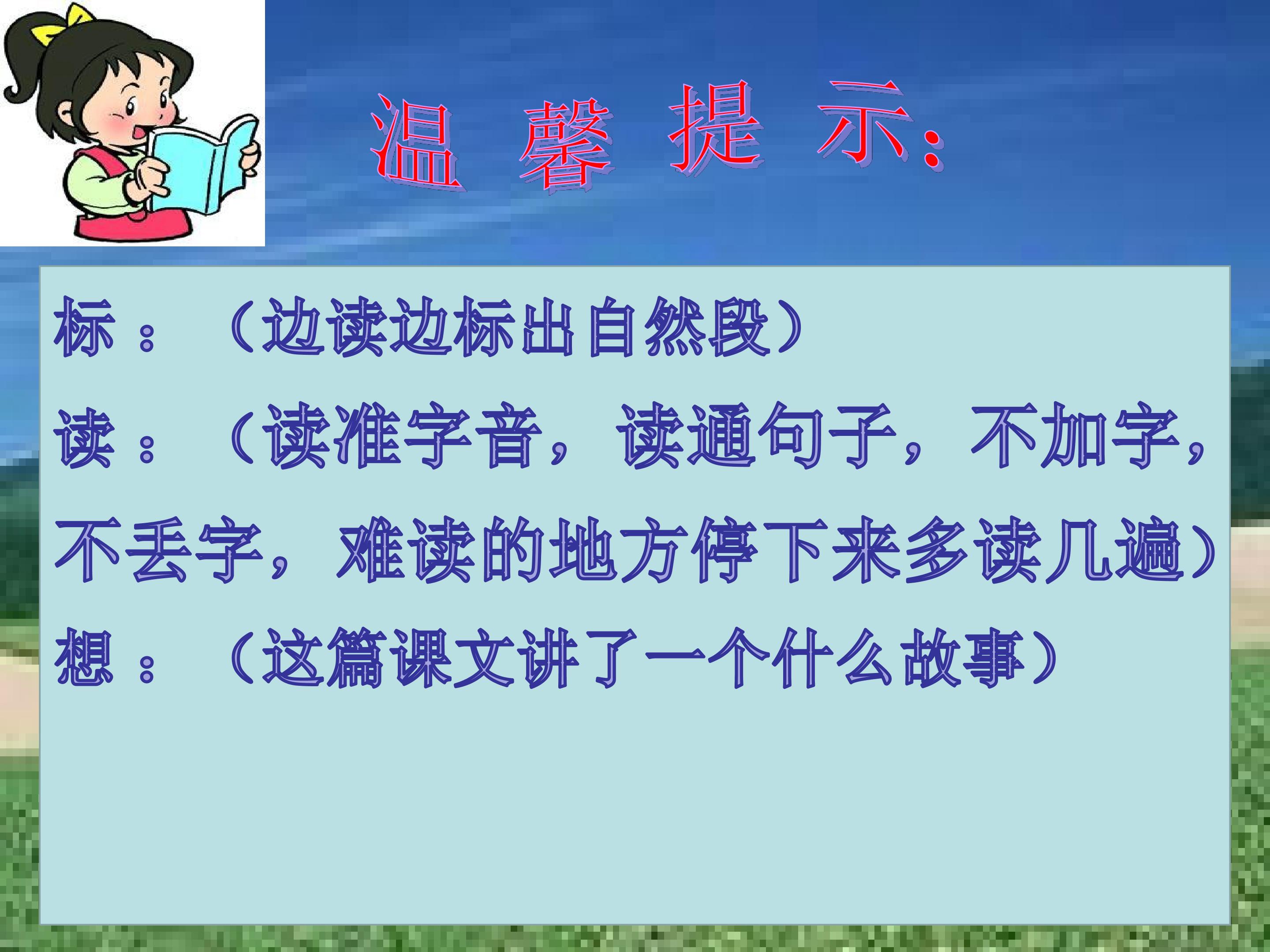 温 馨 提 示:

标：（边读边标出自然段）

读：（读准字音，读通句子，不加字，不丢字，难读的地方停下来多读几遍）

想：（这篇课文讲了一个什么故事）